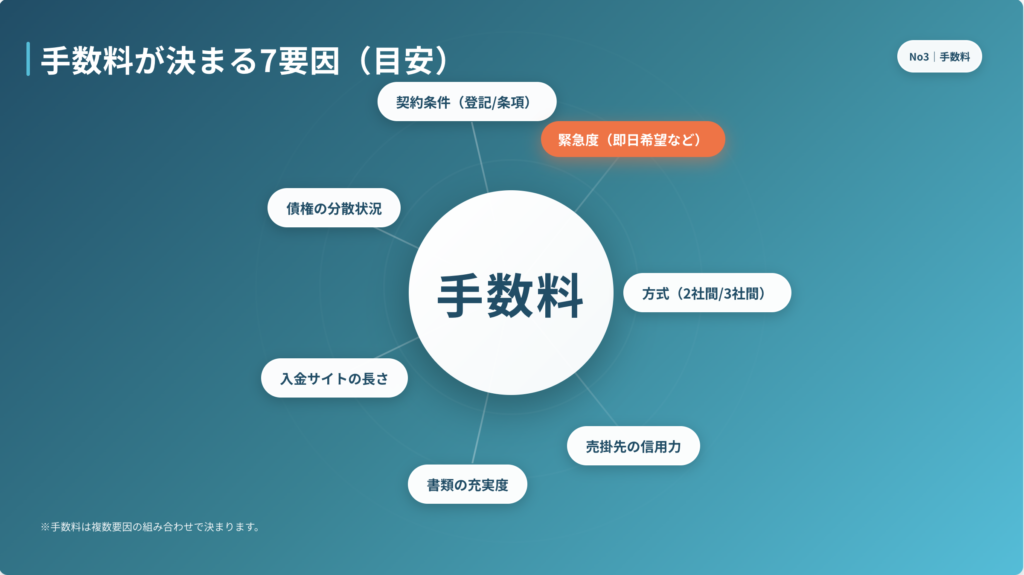 手数料が決まる7要因（目安）

No3｜手数料

契約条件（登記/条項）

緊急度（即日希望など）

債権の分散状況

手数料

方式（2社間/3社間）

入金サイトの長さ

売掛先の信用力

書類の充実度

※手数料は複数要因の組み合わせで決まります。